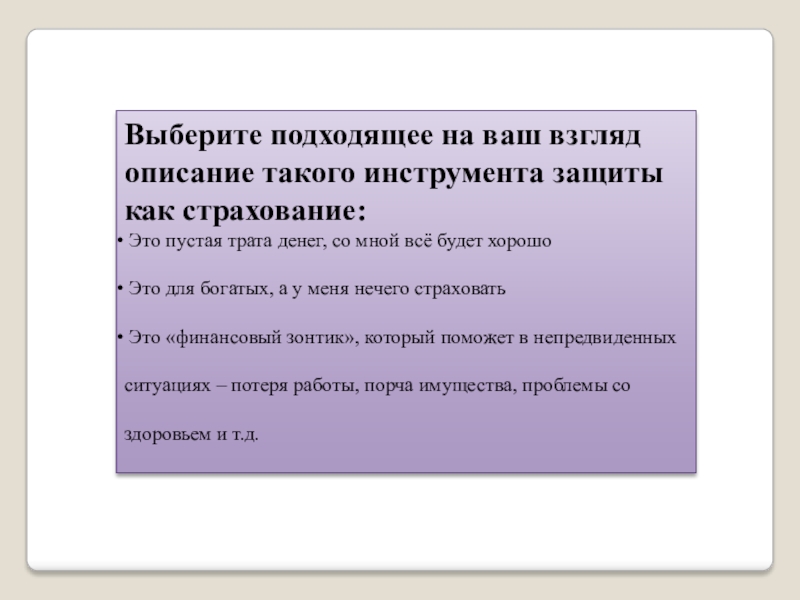 Выберите подходящее на ваш взгляд описание такого инструмента защиты как страхование:

• Это пустая трата денег, со мной всё будет хорошо

• Это для богатых, а у меня нечего страховать

• Это «финансовый зонтик», который поможет в непредвиденных ситуациях – потеря работы, порча имущества, проблемы со здоровьем и т.д.